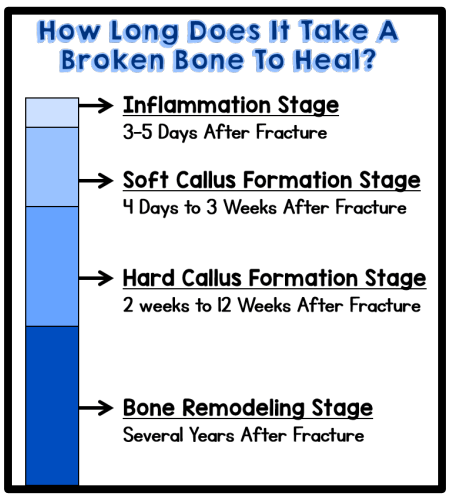 How Long Does It Take A Broken Bone To Heal?

Inflammation Stage
3-5 Days After Fracture

Soft Callus Formation Stage
4 Days to 3 Weeks After Fracture

Hard Callus Formation Stage
2 weeks to 12 Weeks After Fracture

Bone Remodeling Stage
Several Years After Fracture